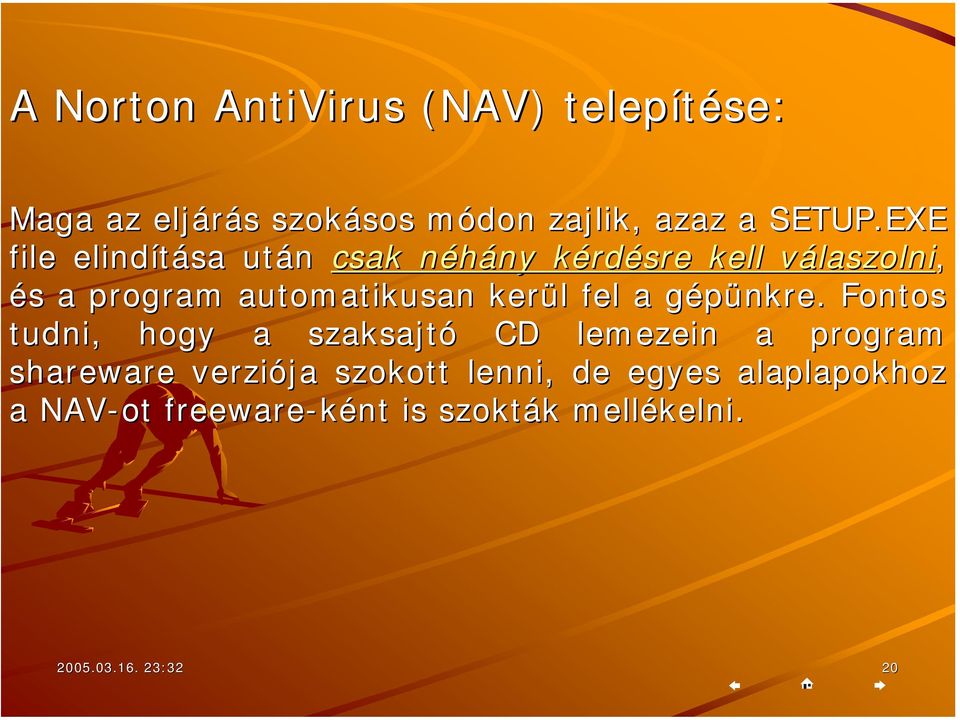 A Norton AntiVirus (NAV) telepítése:

Maga az eljárás szokásos módon zajlik, azaz a SETUP.EXE file elindítása után csak néhány kérdésre kell válaszolni, és a program automatikusan kerül fel a gépünkre. Fontos tudni, hogy a szaksajtó CD lemezein a program shareware verziója szokott lenni, de egyes alaplapokhoz a NAV-ot freeware-ként is szokták mellékelni.

2005.03.16. 23:32

20